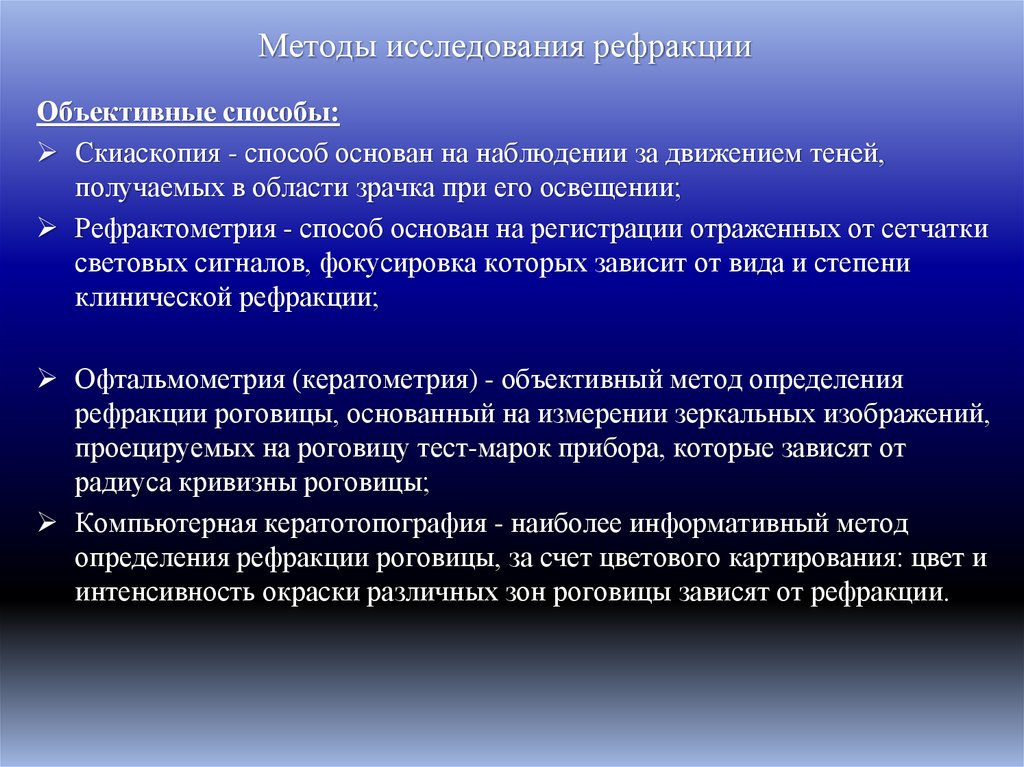 Методы исследования рефракции

Объективные способы:

➢ Скиаскопия - способ основан на наблюдении за движением теней, получаемых в области зрачка при его освещении;

➢ Рефрактометрия - способ основан на регистрации отраженных от сетчатки световых сигналов, фокусировка которых зависит от вида и степени клинической рефракции;

➢ Офтальмометрия (кератометрия) - объективный метод определения рефракции роговицы, основанный на измерении зеркальных изображений, проецируемых на роговицу тест-марок прибора, которые зависят от радиуса кривизны роговицы;

➢ Компьютерная кератотопография - наиболее информативный метод определения рефракции роговицы, за счет цветового картирования: цвет и интенсивность окраски различных зон роговицы зависят от рефракции.